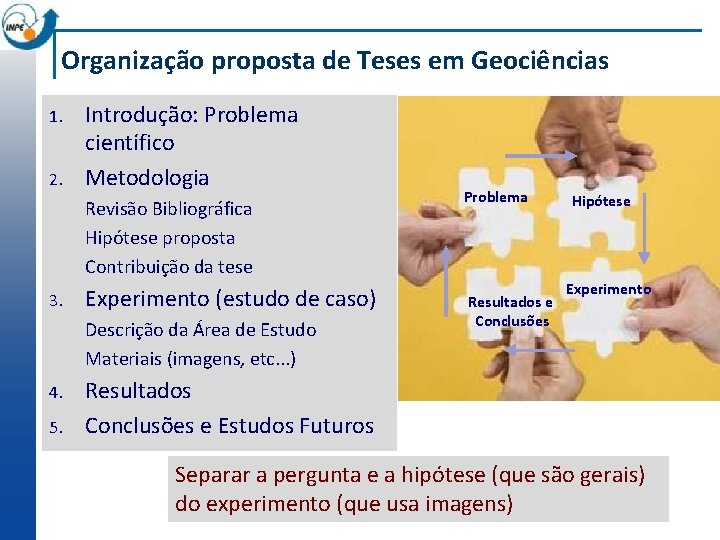 INPE

Organização proposta de Teses em Geociências

1. Introdução: Problema científico
2. Metodologia
Revisão Bibliográfica
Hipótese proposta
Contribuição da tese
3. Experimento (estudo de caso)
Descrição da Área de Estudo
Materiais (imagens, etc...)
4. Resultados
5. Conclusões e Estudos Futuros

Problema
Hipótese
Experimento
Resultados e Conclusões

Separar a pergunta e a hipótese (que são gerais) do experimento (que usa imagens)